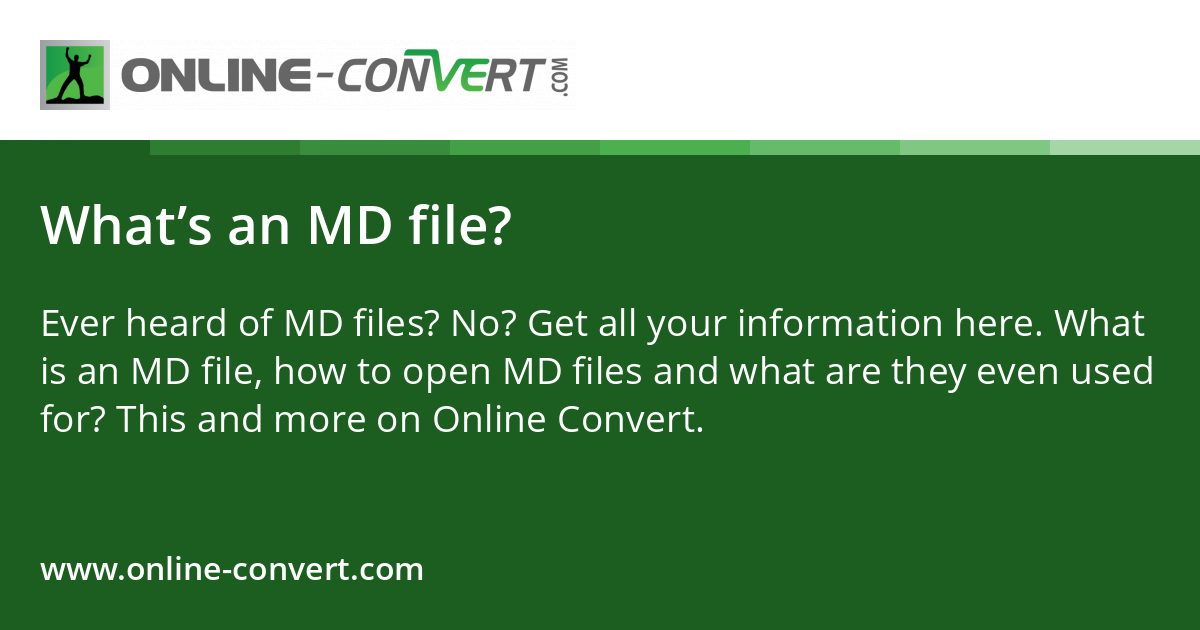 ONLINE-CONVERT.COM

What’s an MD file?

Ever heard of MD files? No? Get all your information here. What is an MD file, how to open MD files and what are they even used for? This and more on Online Convert.

www.online-convert.com